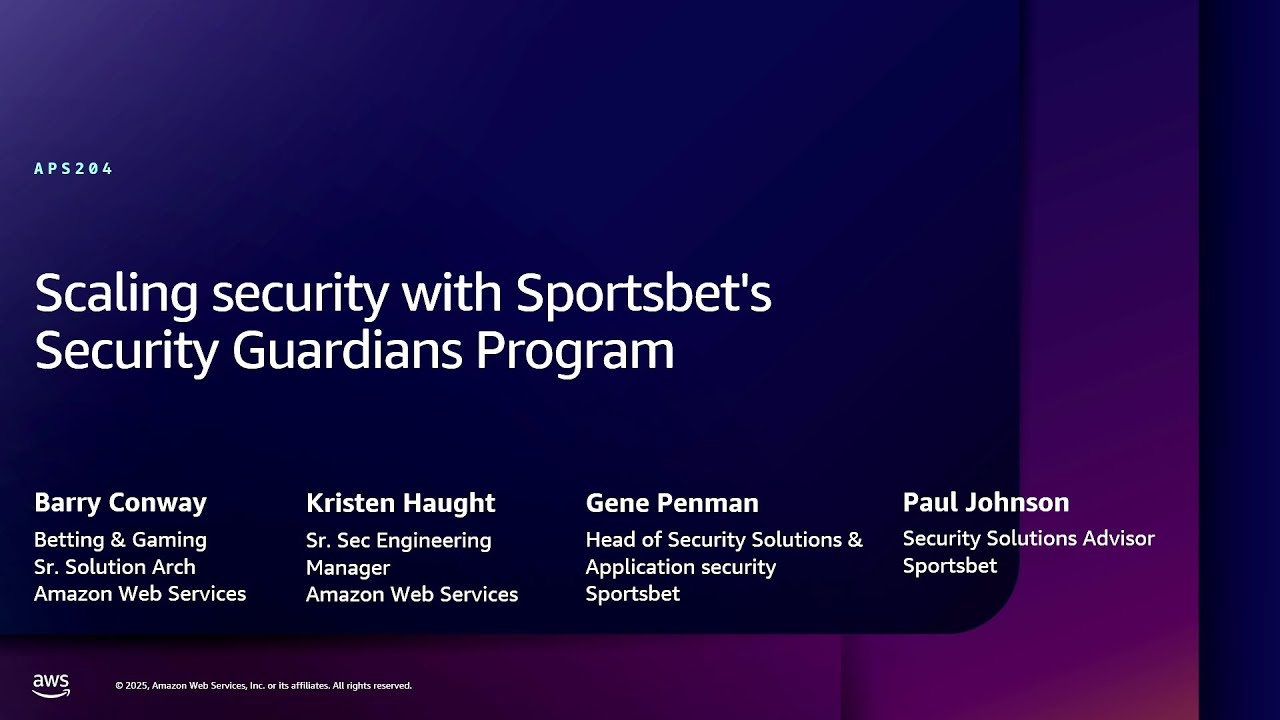 APS204

Scaling security with Sportsbet's Security Guardians Program

Barry Conway
Betting & Gaming
Sr. Solution Arch
Amazon Web Services

Kristen Haught
Sr. Sec Engineering Manager
Amazon Web Services

Gene Penman
Head of Security Solutions & Application security
Sportsbet

Paul Johnson
Security Solutions Advisor
Sportsbet

aws

© 2025, Amazon Web Services, Inc. or its affiliates. All rights reserved.